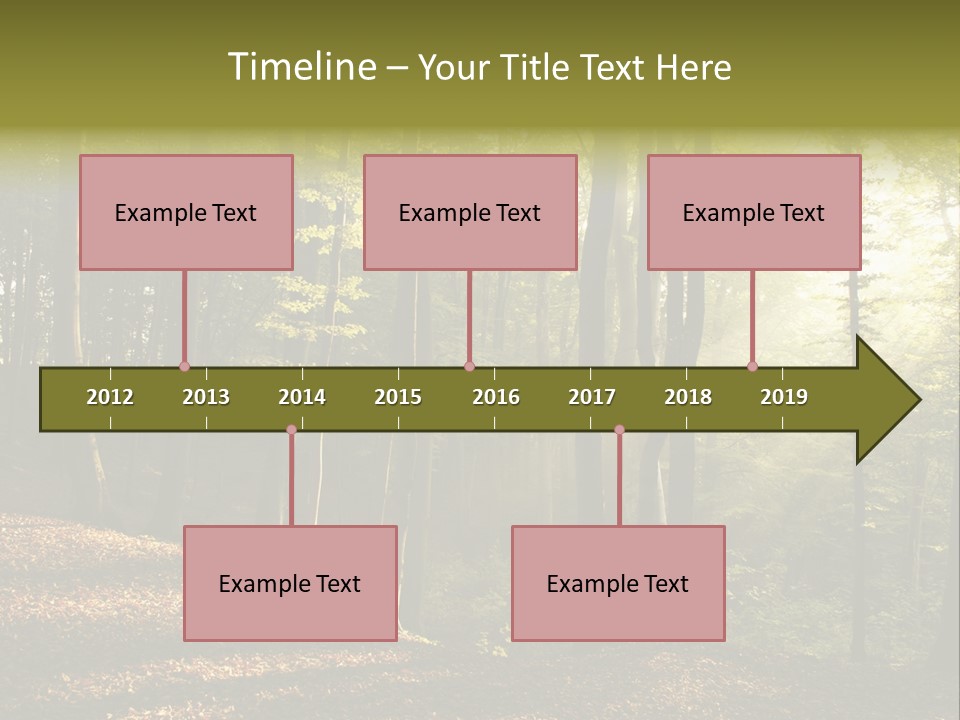 Timeline – Your Title Text Here

Example Text

Example Text

Example Text

2012 2013 2014 2015 2016 2017 2018 2019

Example Text

Example Text